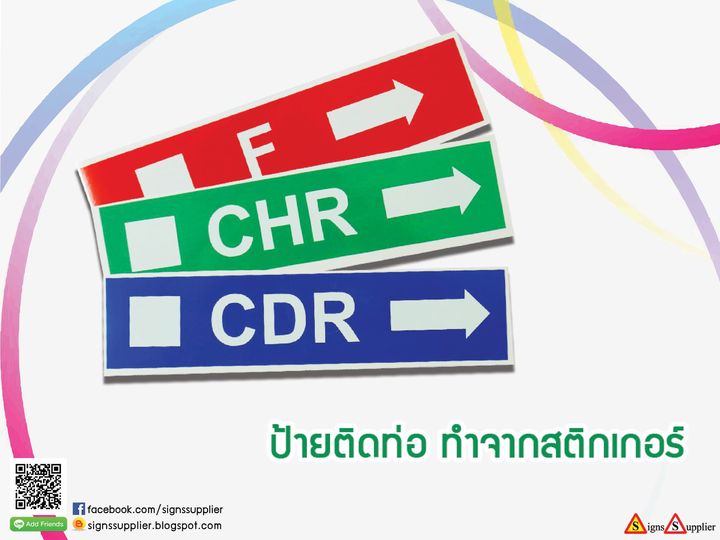 F

CHR

CDR

ป้ายติดท่อ ทำจากสติกเกอร์

Add Friends

facebook.com/signssupplier

signssupplier.blogspot.com

Signs Supplier